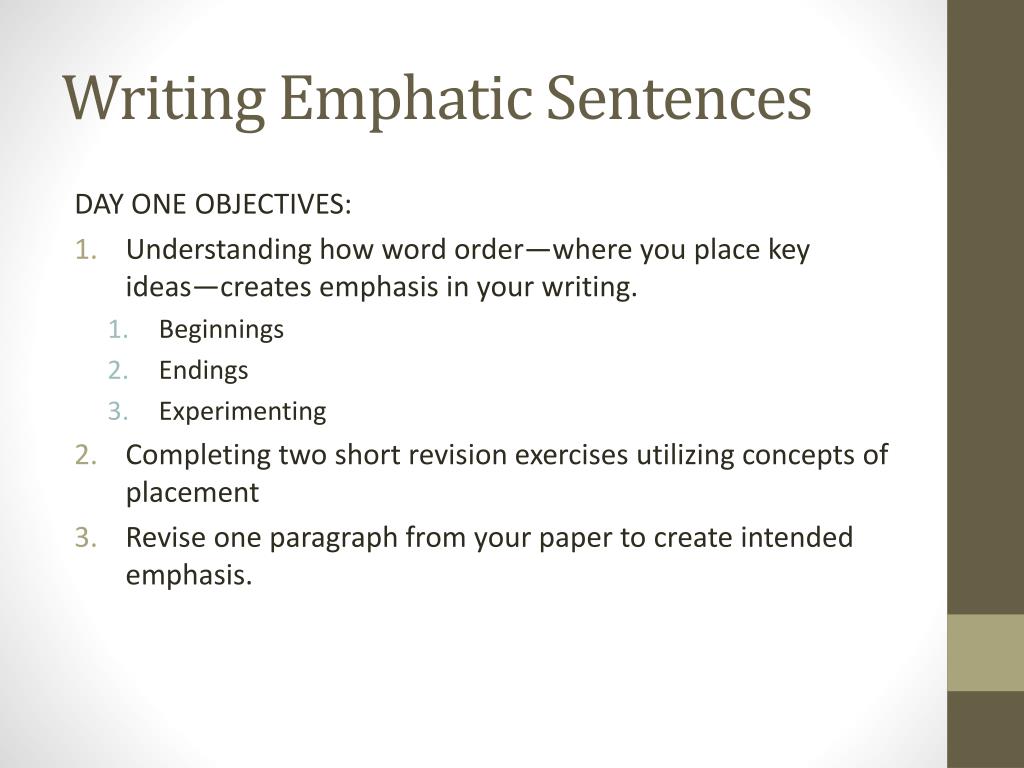 Writing Emphatic Sentences

DAY ONE OBJECTIVES:

1. Understanding how word order—where you place key ideas—creates emphasis in your writing.
   1. Beginnings
   2. Endings
   3. Experimenting
2. Completing two short revision exercises utilizing concepts of placement
3. Revise one paragraph from your paper to create intended emphasis.